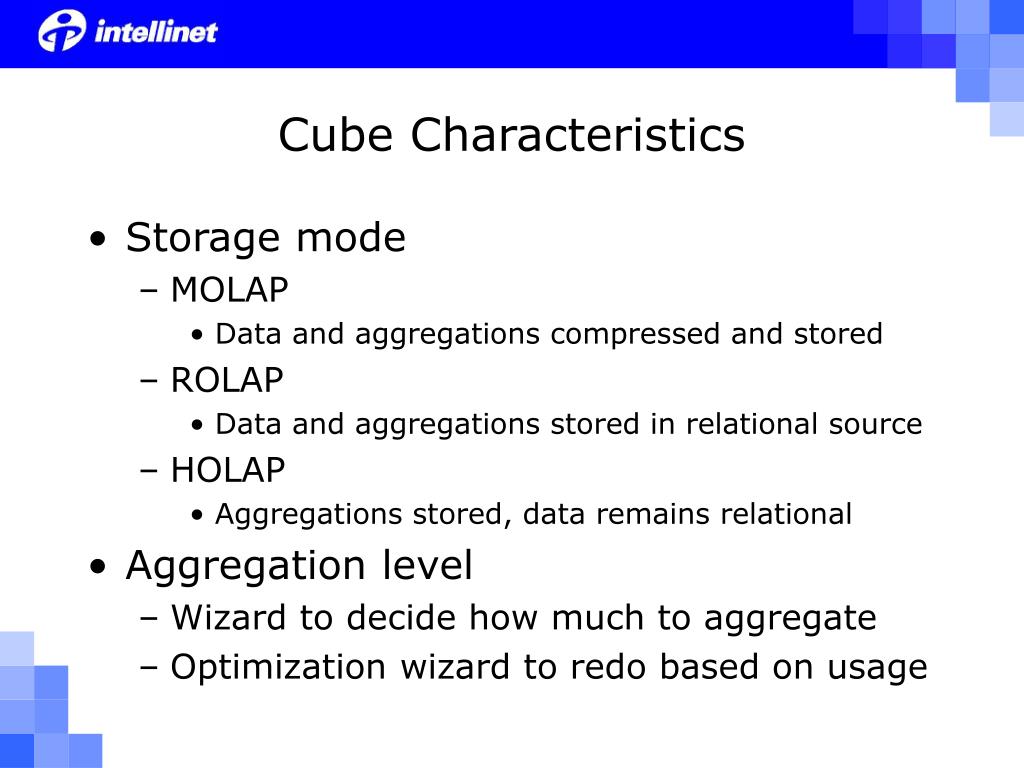 intellinet

Cube Characteristics

• Storage mode
– MOLAP
• Data and aggregations compressed and stored
– ROLAP
• Data and aggregations stored in relational source
– HOLAP
• Aggregations stored, data remains relational
• Aggregation level
– Wizard to decide how much to aggregate
– Optimization wizard to redo based on usage